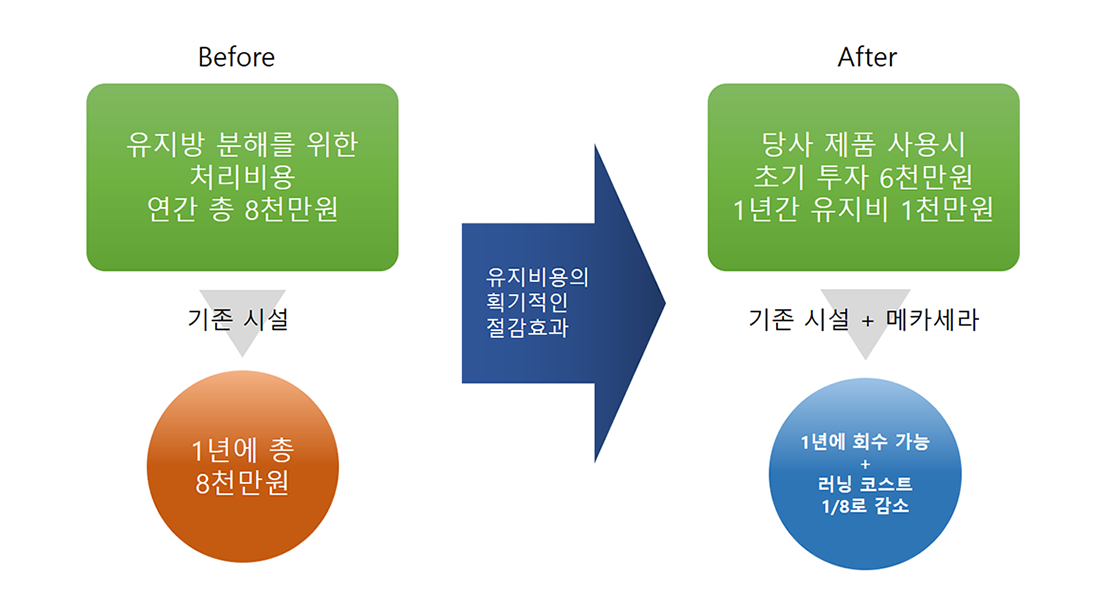 Before

유지방 분해를 위한
처리비용
연간 총 8천만원

기존 시설

1년에 총
8천만원

유지비용의
획기적인
절감효과

After

당사 제품 사용시
초기 투자 6천만원
1년간 유지비 1천만원

기존 시설 + 메카세라

1년에 회수 가능
+
러닝 코스트
1/8로 감소